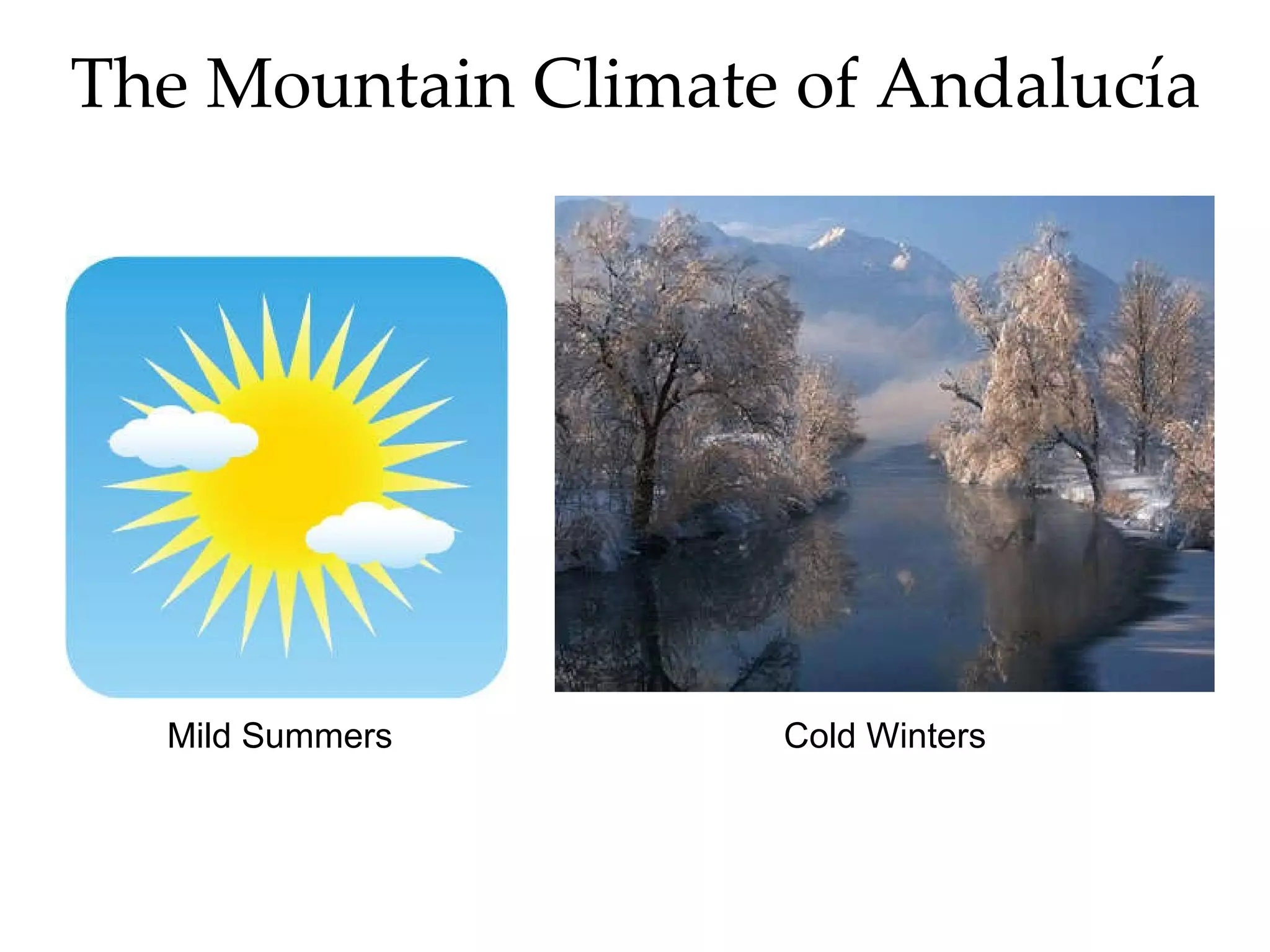 The Mountain Climate of Andalucía

Mild Summers

Cold Winters